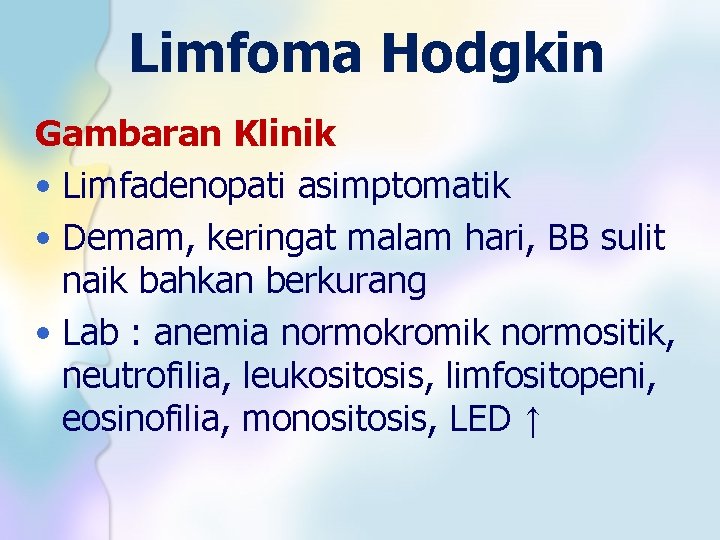 Limfoma Hodgkin

Gambaran Klinik

• Limfadenopati asimptomatik
• Demam, keringat malam hari, BB sulit naik bahkan berkurang
• Lab : anemia normokromik normositik, neutrofilia, leukositosis, limfositopeni, eosinofilia, monositosis, LED ↑